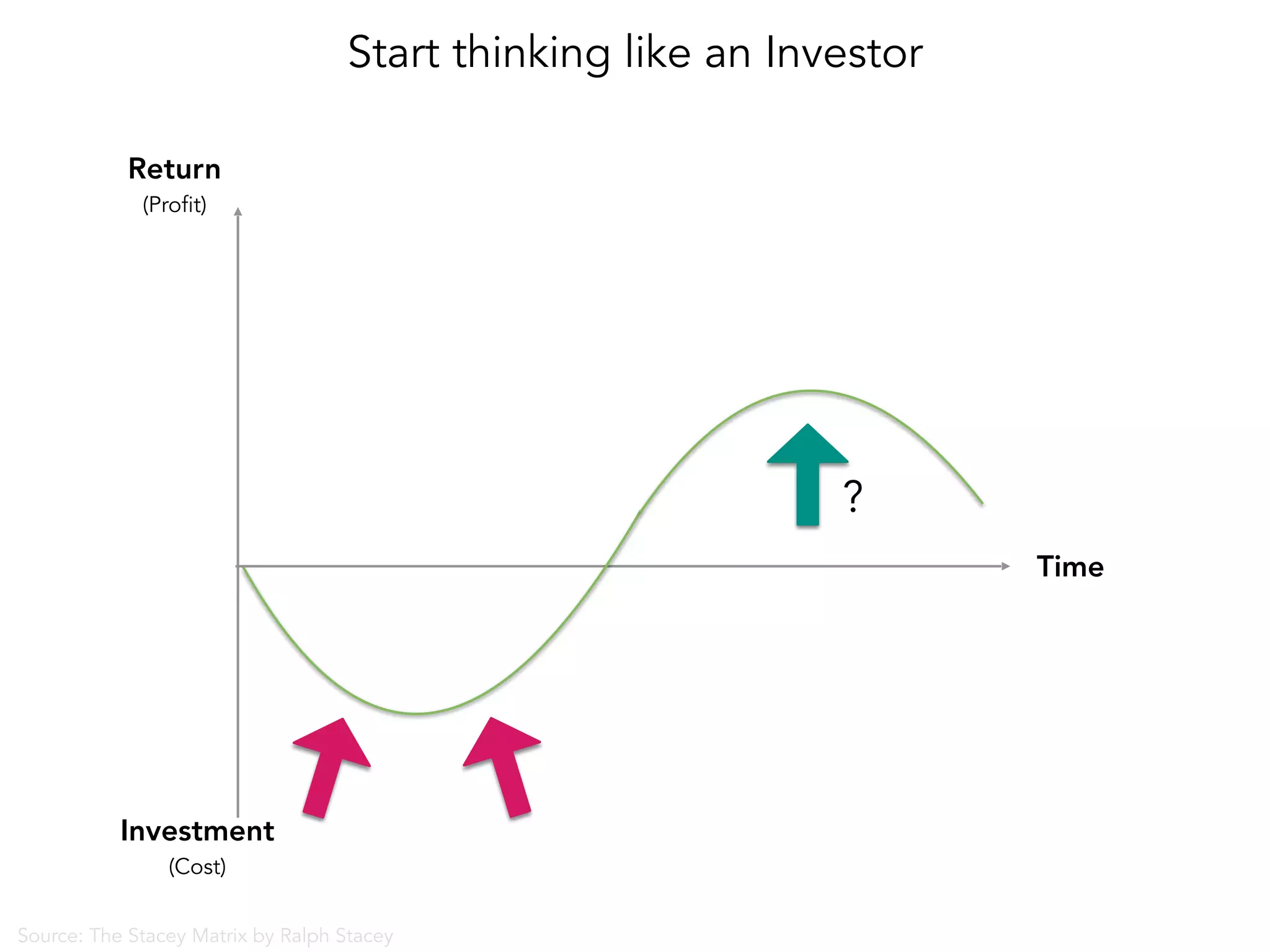 Start thinking like an Investor

Return
(Profit)

?

Time

Investment
(Cost)

Source: The Stacey Matrix by Ralph Stacey